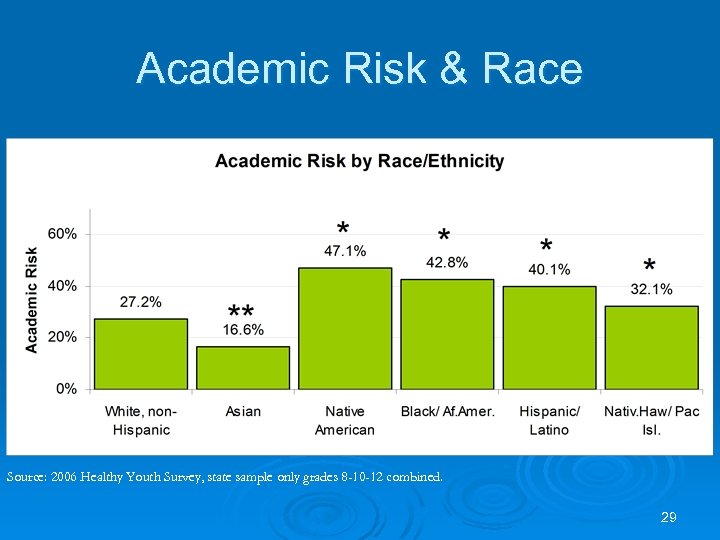 Academic Risk & Race

Academic Risk by Race/Ethnicity

Academic Risk

60%
40%
20%
0%

27.2%
** 16.6%
* 47.1%
* 42.8%
* 40.1%
* 32.1%

White, non-Hispanic
Asian
Native American
Black/ Af.Amer.
Hispanic/ Latino
Nativ.Haw/ Pac Isl.

Source: 2006 Healthy Youth Survey, state sample only grades 8-10-12 combined.

29